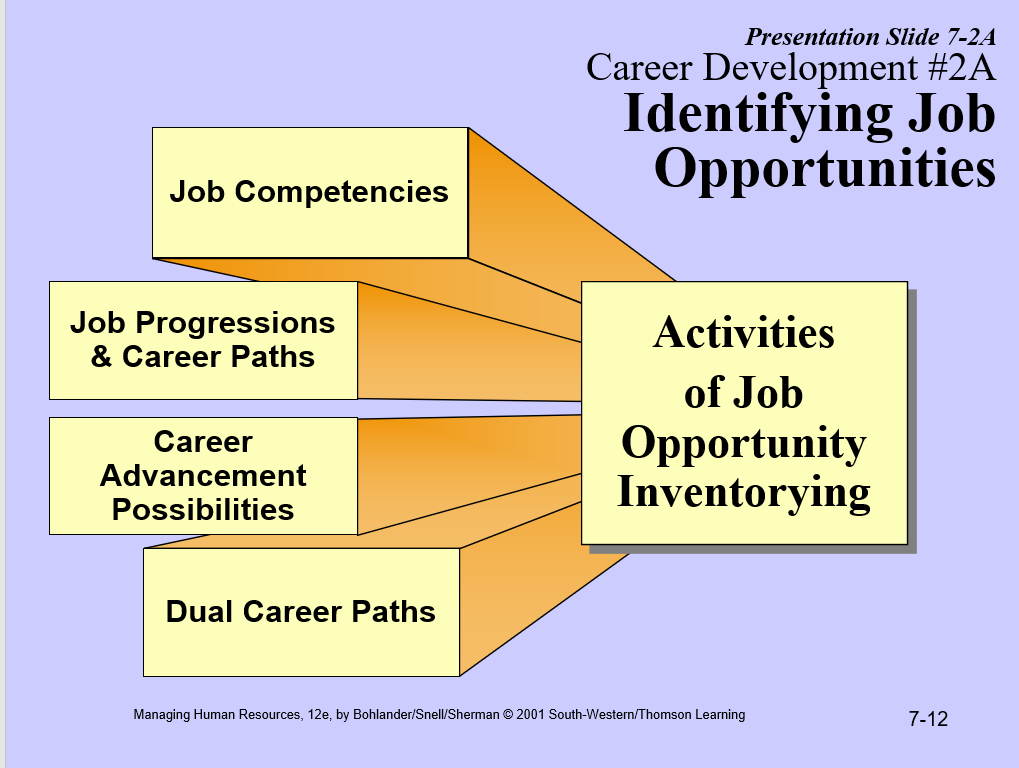 Presentation Slide 7-2A

Career Development #2A

Identifying Job Opportunities

Job Competencies

Job Progressions & Career Paths

Career Advancement Possibilities

Dual Career Paths

Activities of Job Opportunity Inventorying

Managing Human Resources, 12e, by Bohlander/Snell/Sherman © 2001 South-Western/Thomson Learning

7-12